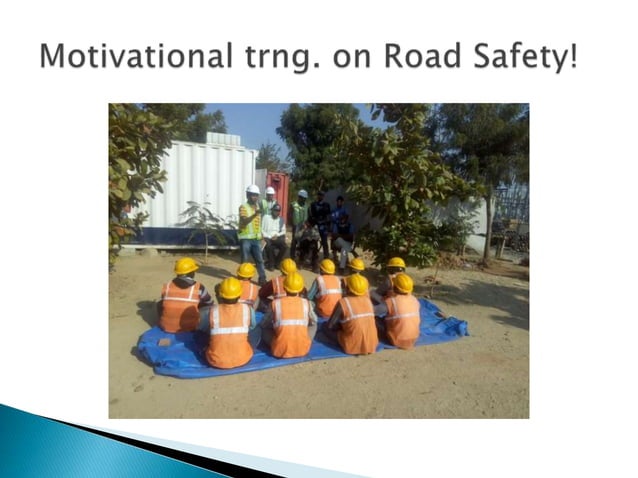 Motivational trng. on Road Safety!